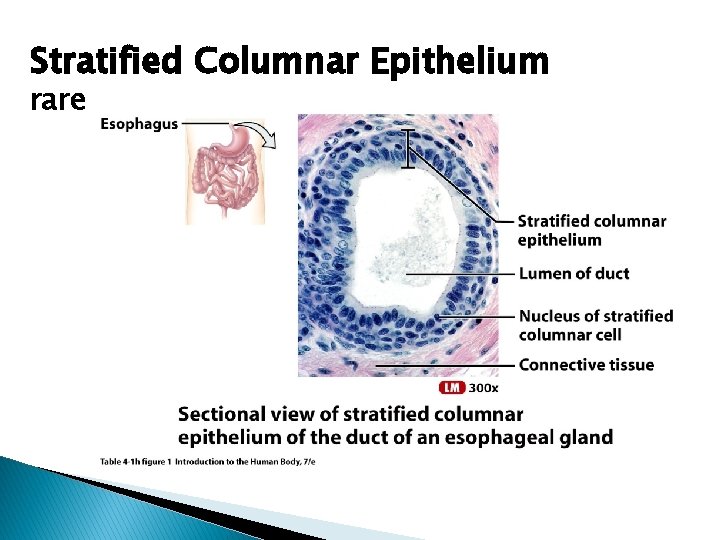 Stratified Columnar Epithelium
rare

Esophagus

Stratified columnar epithelium

Lumen of duct

Nucleus of stratified columnar cell

Connective tissue

LM 300x

Sectional view of stratified columnar epithelium of the duct of an esophageal gland

Table 4-1h figure 1 Introduction to the Human Body, 7/e